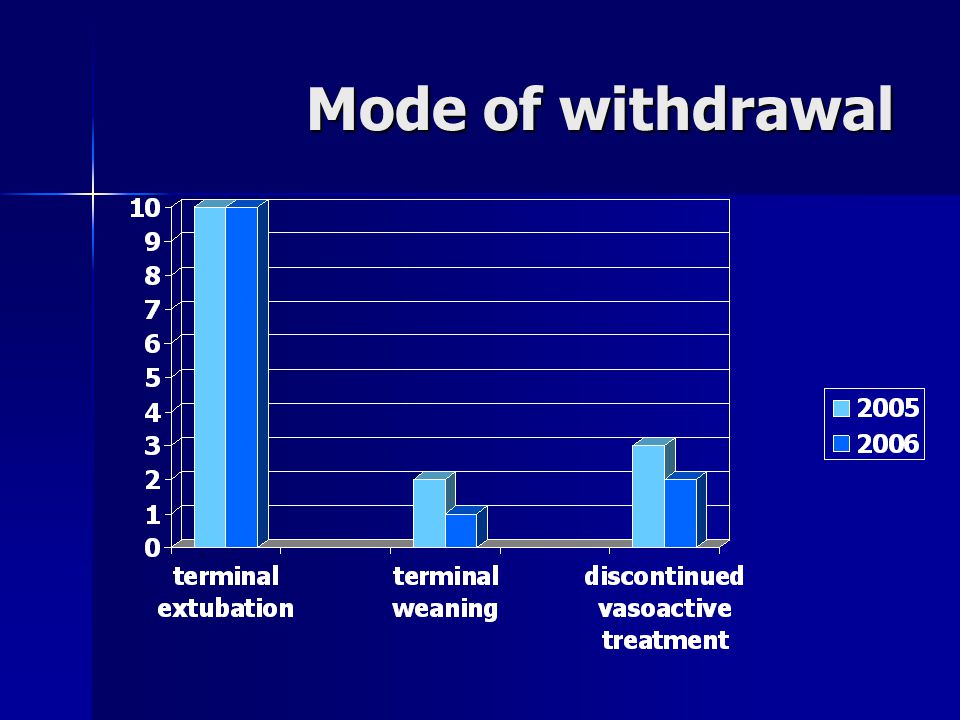 Mode of withdrawal

10
9
8
7
6
5
4
3
2
1
0

terminal extubation
terminal weaning
discontinued vasoactive treatment

2005
2006